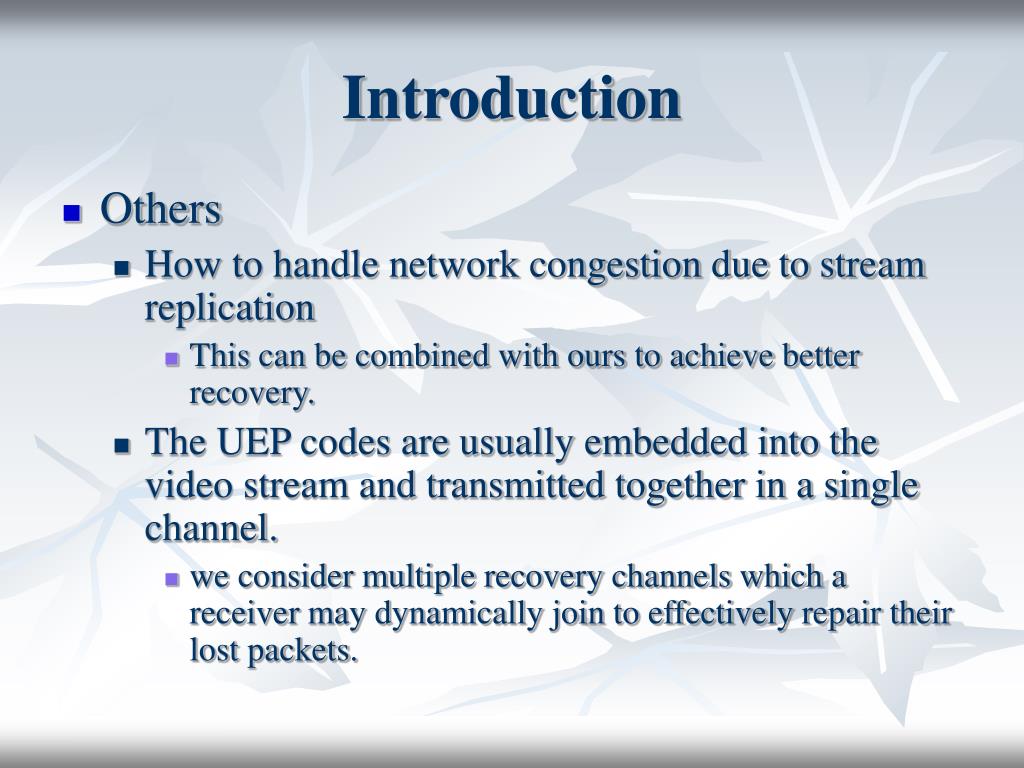 Introduction

Others

How to handle network congestion due to stream replication

This can be combined with ours to achieve better recovery.

The UEP codes are usually embedded into the video stream and transmitted together in a single channel.

we consider multiple recovery channels which a receiver may dynamically join to effectively repair their lost packets.